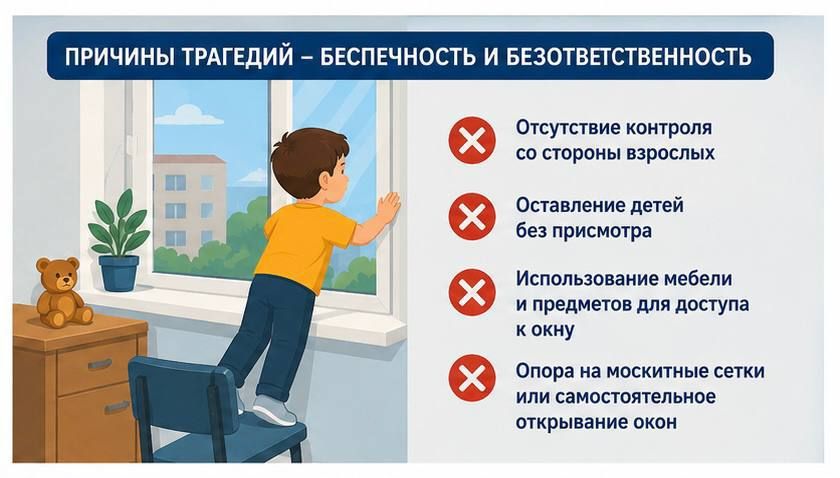 ПРИЧИНЫ ТРАГЕДИЙ – БЕСПЕЧНОСТЬ И БЕЗОТВЕТСТВЕННОСТЬ

Отсутствие контроля со стороны взрослых

Оставление детей без присмотра

Использование мебели и предметов для доступа к окну

Опора на москитные сетки или самостоятельное открывание окон